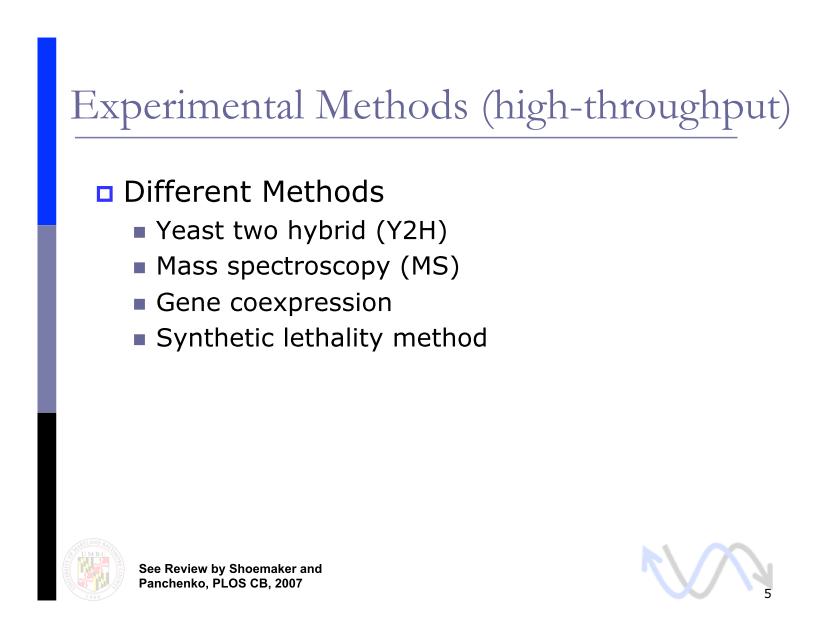 Experimental Methods (high-throughput)

Different Methods

Yeast two hybrid (Y2H)

Mass spectroscopy (MS)

Gene coexpression

Synthetic lethality method

See Review by Shoemaker and Panchenko, PLOS CB, 2007

5